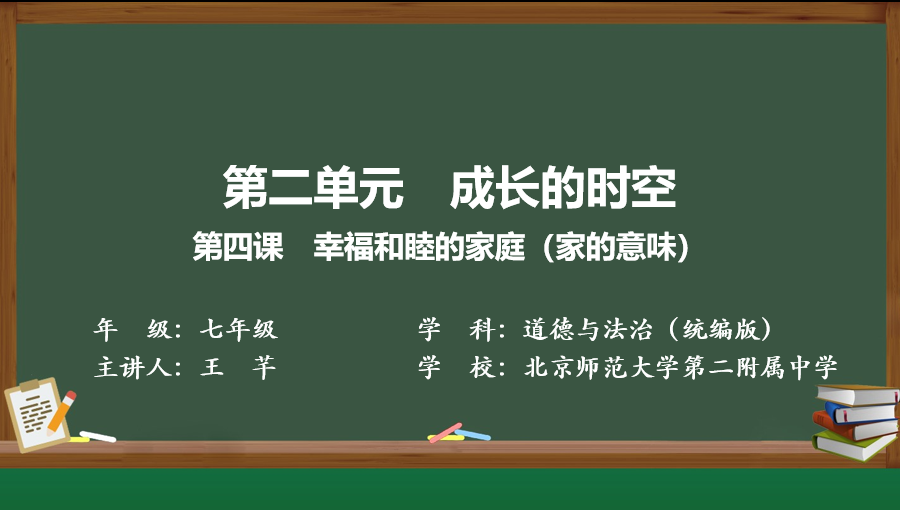 第二单元　成长的时空

第四课　幸福和睦的家庭（家的意味）

年　级：七年级

主讲人：王　芊

学　科：道德与法治（统编版）

学　校：北京师范大学第二附属中学